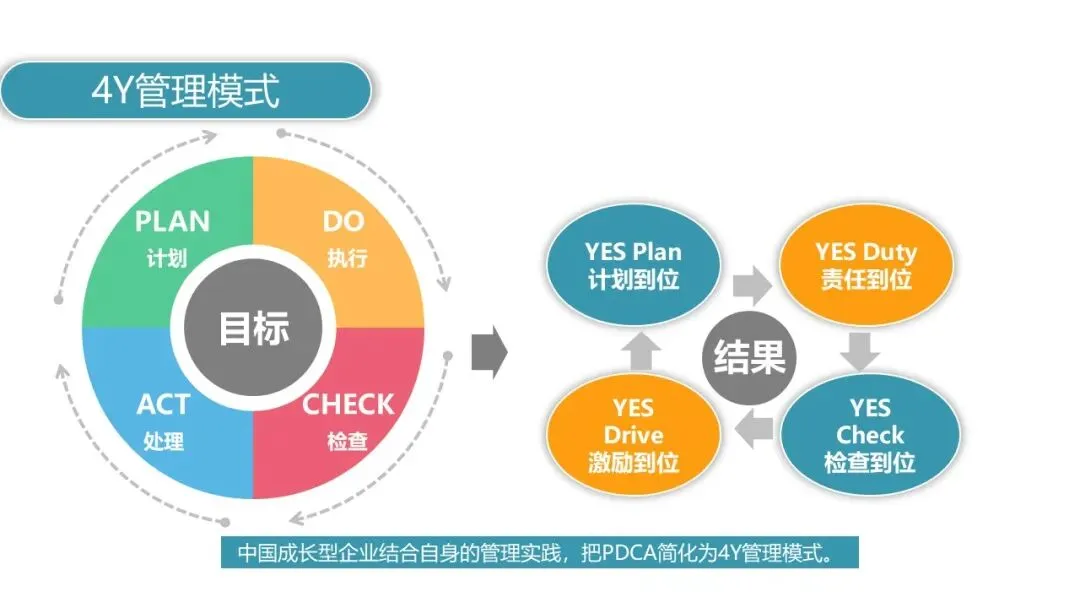 4Y管理模式

PLAN
计划

DO
执行

目标

ACT
处理

CHECK
检查

YES Plan
计划到位

YES Duty
责任到位

结果

YES
Drive
激励到位

YES
Check
检查到位

中国成长型企业结合自身的管理实践，把PDCA简化为4Y管理模式。